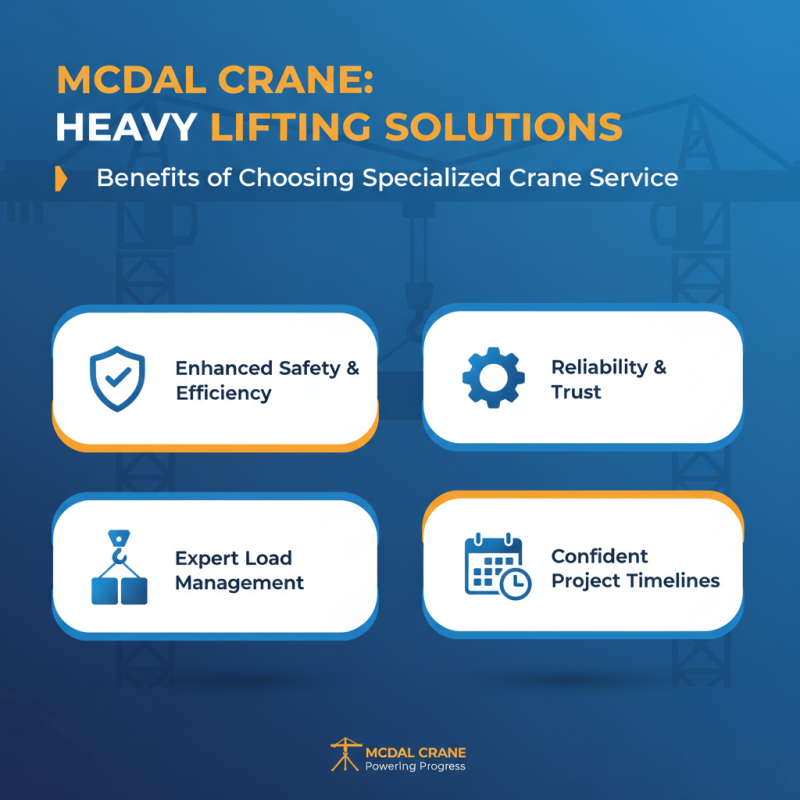 MCDAL CRANE:
HEAVY LIFTING SOLUTIONS

Benefits of Choosing Specialized Crane Service

Enhanced Safety & Efficiency

Reliability & Trust

Expert Load Management

Confident Project Timelines

MCDAL CRANE
Powering Progress